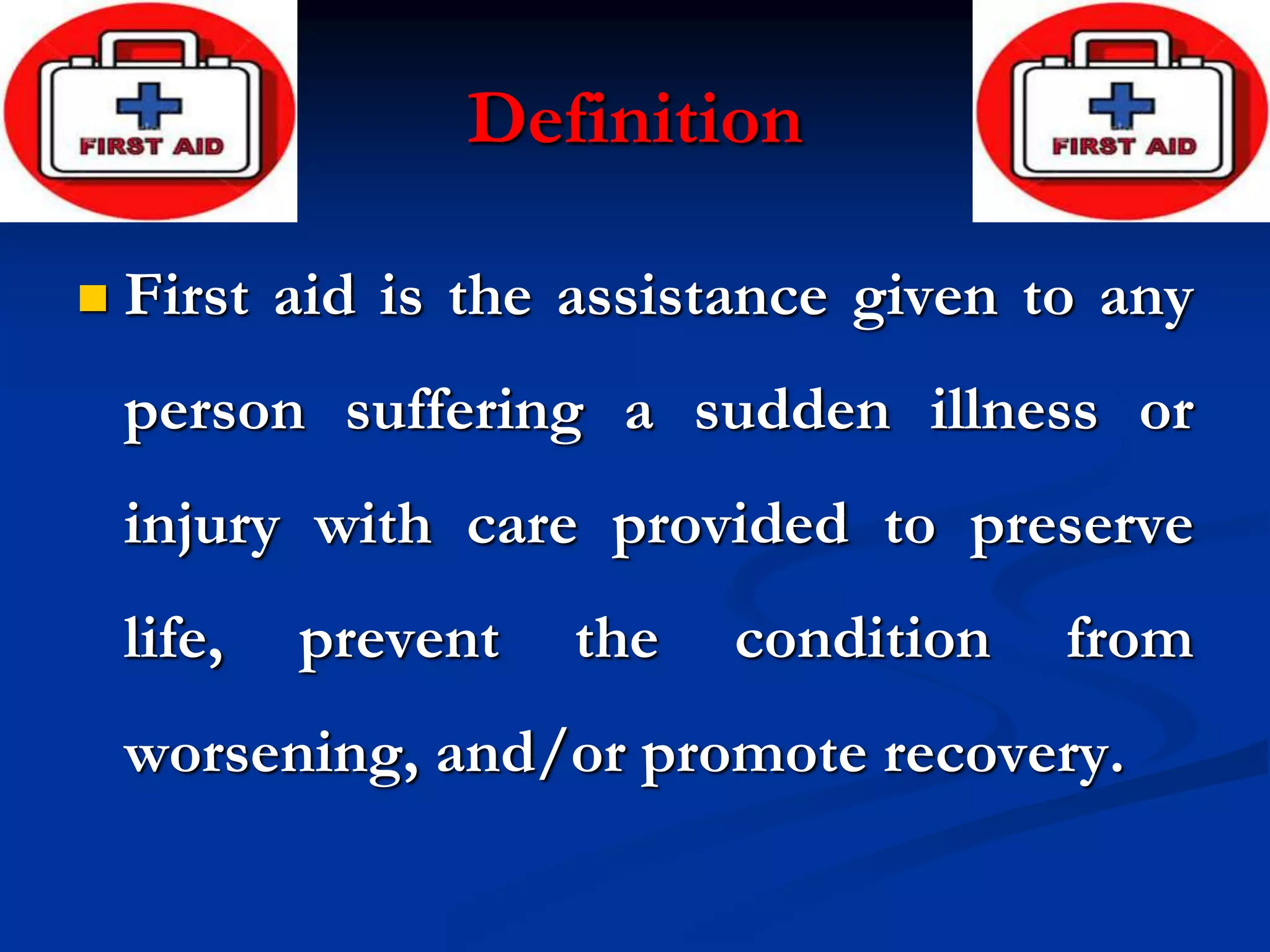 FIRST AID

Definition

FIRST AID

First aid is the assistance given to any person suffering a sudden illness or injury with care provided to preserve life, prevent the condition from worsening, and/or promote recovery.